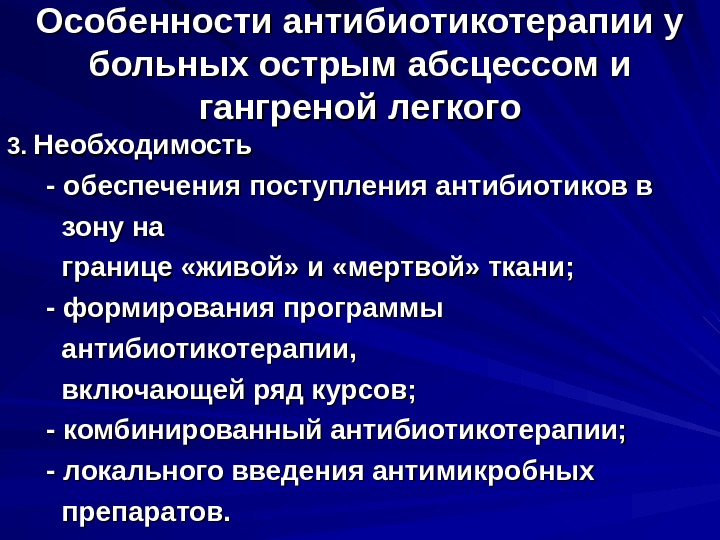 Особенности антибиотикотерапии у больных острым абсцессом и гангреной легкого

3. Необходимость

- обеспечения поступления антибиотиков в зону на границе «живой» и «мертвой» ткани;

- формирования программы антибиотикотерапии, включающей ряд курсов;

- комбинированный антибиотикотерапии;

- локального введения антимикробных препаратов.